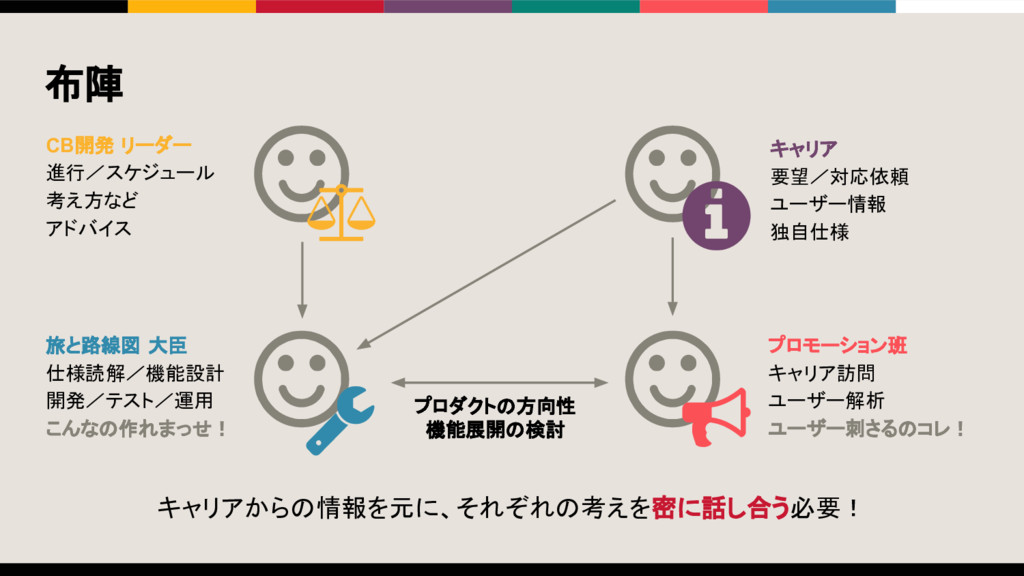 布陣

CB開発 リーダー
進行／スケジュール
考え方など
アドバイス

キャリア
要望／対応依頼
ユーザー情報
独自仕様

旅と路線図 大臣
仕様読解／機能設計
開発／テスト／運用
こんなの作れまっせ！

プロダクトの方向性
機能展開の検討

プロモーション班
キャリア訪問
ユーザー解析
ユーザー刺さるのコレ！

キャリアからの情報を元に、それぞれの考えを密に話し合う必要！